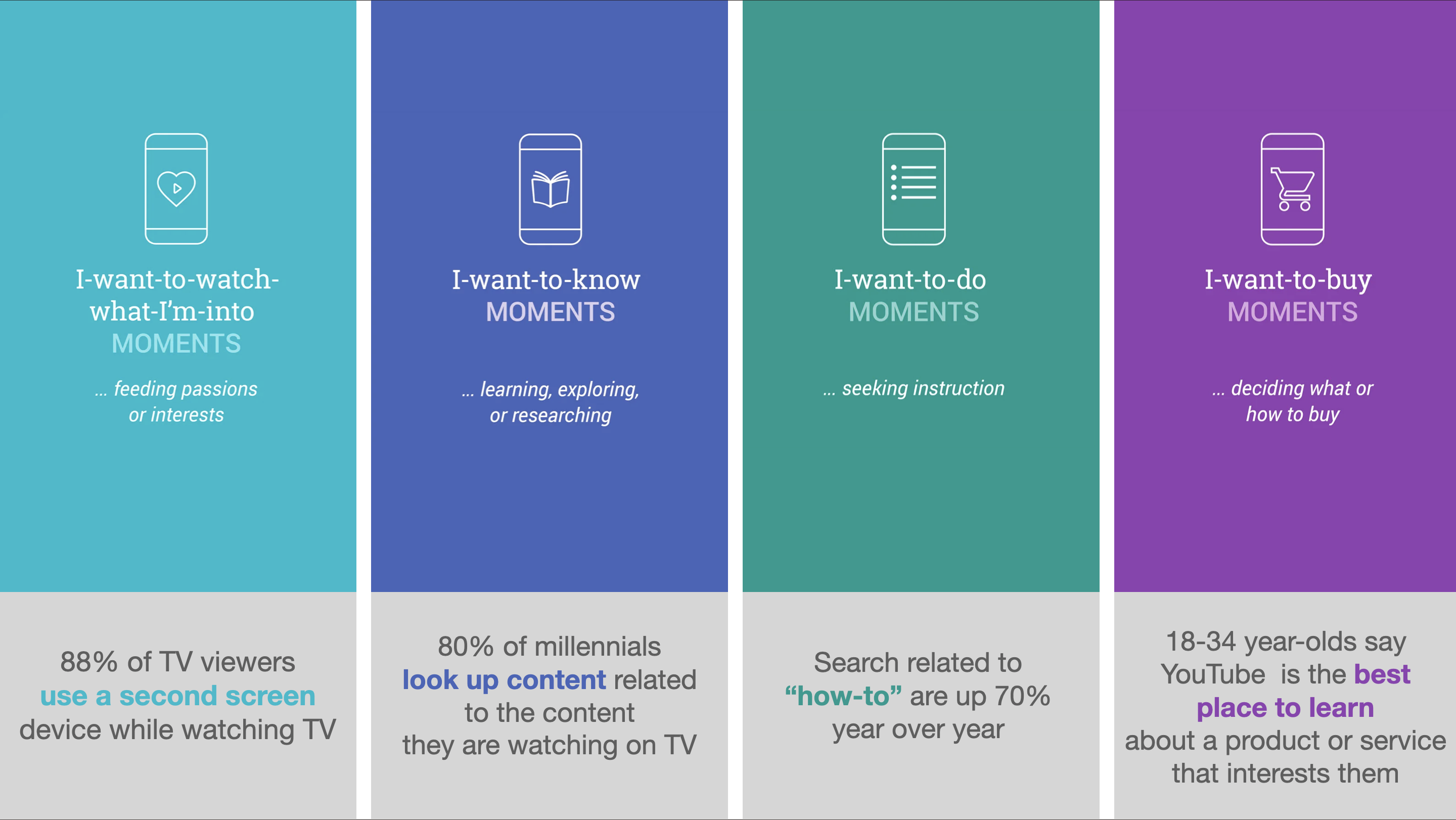 I-want-to-watch-what-I'm-into MOMENTS

... feeding passions or interests

88% of TV viewers use a second screen device while watching TV

I-want-to-know MOMENTS

... learning, exploring, or researching

80% of millennials look up content related to the content they are watching on TV

I-want-to-do MOMENTS

... seeking instruction

Search related to "how-to" are up 70% year over year

I-want-to-buy MOMENTS

... deciding what or how to buy

18-34 year-olds say YouTube is the best place to learn about a product or service that interests them